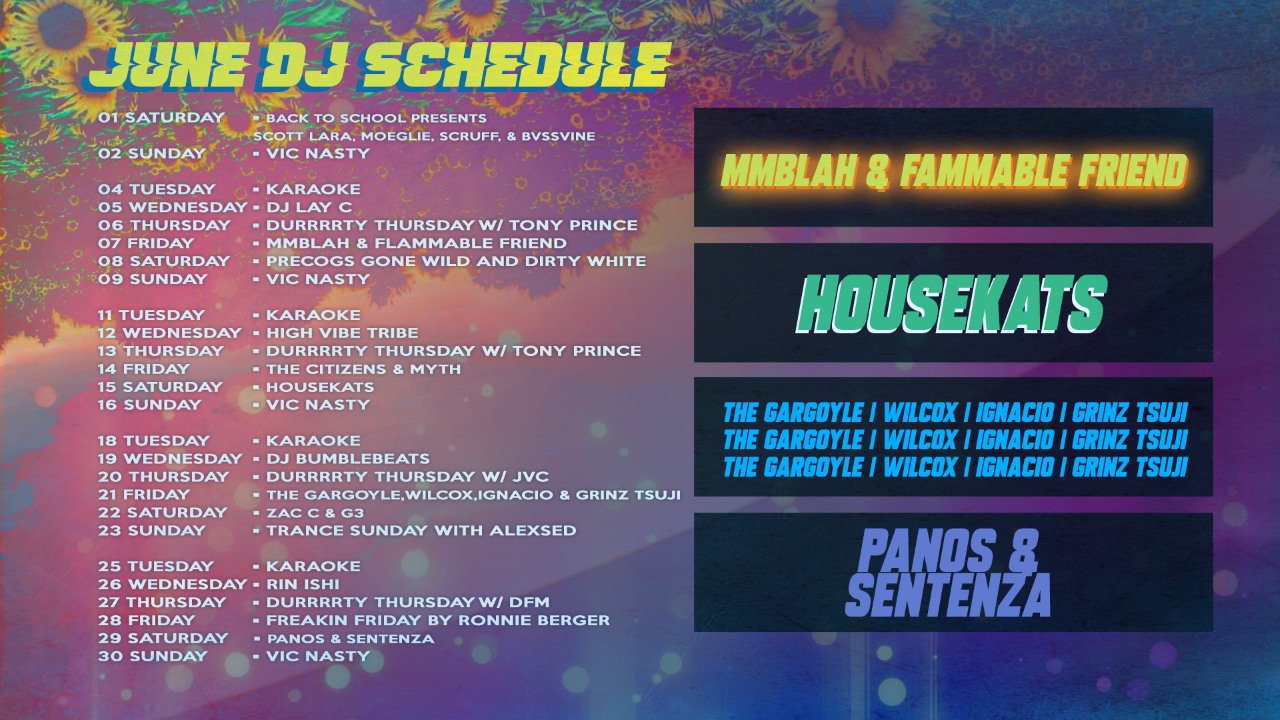 JUNE DJ SCHEDULE

01 SATURDAY - BACK TO SCHOOL PRESENTS SCOTT LARA, MOEGLIE, SCRUFF, & BVSSVINE
02 SUNDAY - VIC NASTY

04 TUESDAY - KARAOKE
05 WEDNESDAY - DJ LAY C
06 THURSDAY - DURRRRTY THURSDAY W/ TONY PRINCE
07 FRIDAY - MMBLAH & FLAMMABLE FRIEND
08 SATURDAY - PRECOGS GONE WILD AND DIRTY WHITE
09 SUNDAY - VIC NASTY

11 TUESDAY - KARAOKE
12 WEDNESDAY - HIGH VIBE TRIBE
13 THURSDAY - DURRRRTY THURSDAY W/ TONY PRINCE
14 FRIDAY - THE CITIZENS & MYTH
15 SATURDAY - HOUSEKATS
16 SUNDAY - VIC NASTY

18 TUESDAY - KARAOKE
19 WEDNESDAY - DJ BUMBLEBEATS
20 THURSDAY - DURRRRTY THURSDAY W/ JVC
21 FRIDAY - THE GARGOYLE,WILCOX,IGNACIO & GRINZ TSUJI
22 SATURDAY - ZAC C & G3
23 SUNDAY - TRANCE SUNDAY WITH ALEXSED

25 TUESDAY - KARAOKE
26 WEDNESDAY - RIN ISHI
27 THURSDAY - DURRRRTY THURSDAY W/ DFM
28 FRIDAY - FREAKIN FRIDAY BY RONNIE BERGER
29 SATURDAY - PANOS & SENTENZA
30 SUNDAY - VIC NASTY

MMBLAH & FAMMABLE FRIEND

HOUSEKATS

THE GARGOYLE | WILCOX | IGNACIO | GRINZ TSUJI
THE GARGOYLE | WILCOX | IGNACIO | GRINZ TSUJI
THE GARGOYLE | WILCOX | IGNACIO | GRINZ TSUJI

PANOS & SENTENZA